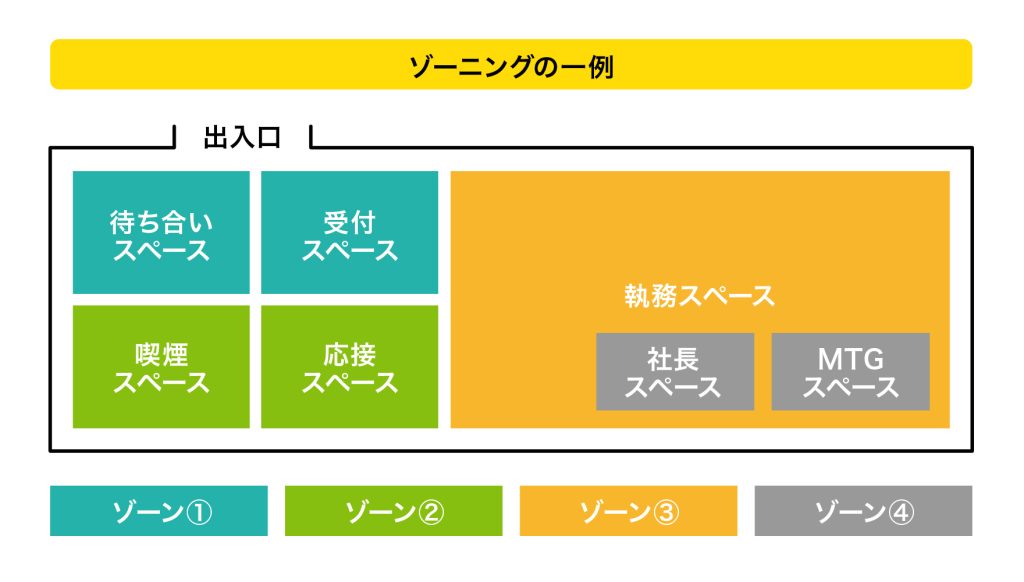 ゾーニングの一例

出入口

待ち合い
スペース

受付
スペース

喫煙
スペース

応接
スペース

執務スペース

社長
スペース

MTG
スペース

ゾーン①

ゾーン②

ゾーン③

ゾーン④